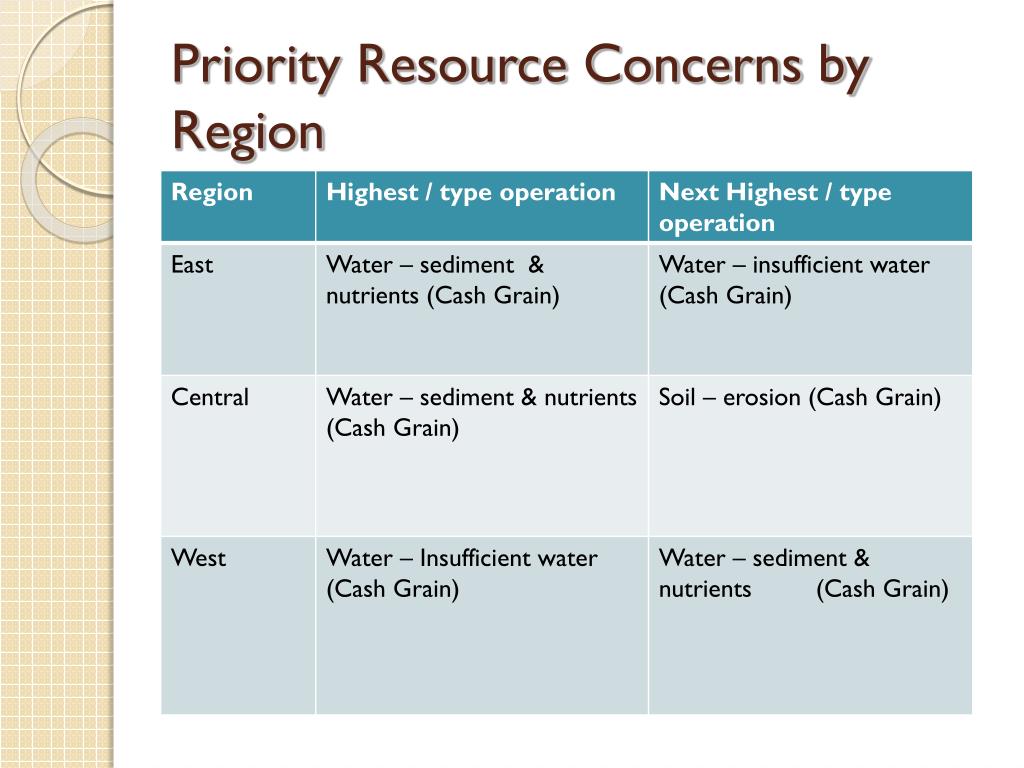 Priority Resource Concerns by Region

| Region | Highest / type operation | Next Highest / type operation |
|---|---|---|
| East | Water – sediment & nutrients (Cash Grain) | Water – insufficient water (Cash Grain) |
| Central | Water – sediment & nutrients (Cash Grain) | Soil – erosion (Cash Grain) |
| West | Water – Insufficient water (Cash Grain) | Water – sediment & nutrients (Cash Grain) |